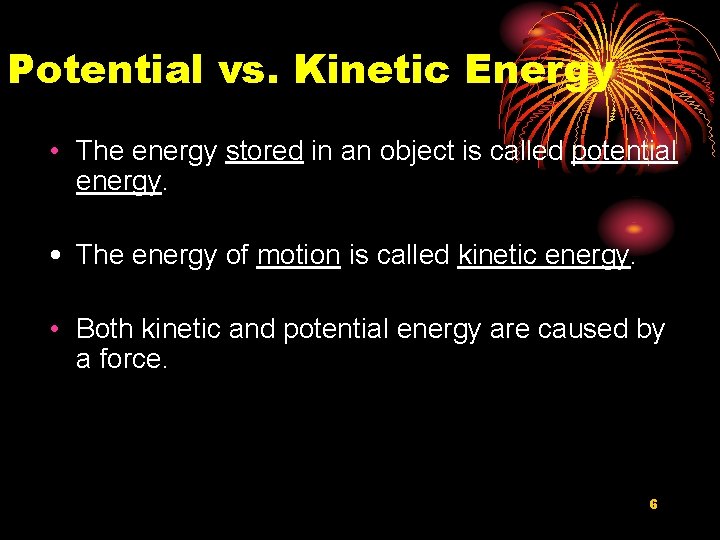 Potential vs. Kinetic Energy

• The energy stored in an object is called potential energy.

• The energy of motion is called kinetic energy.

• Both kinetic and potential energy are caused by a force.

6